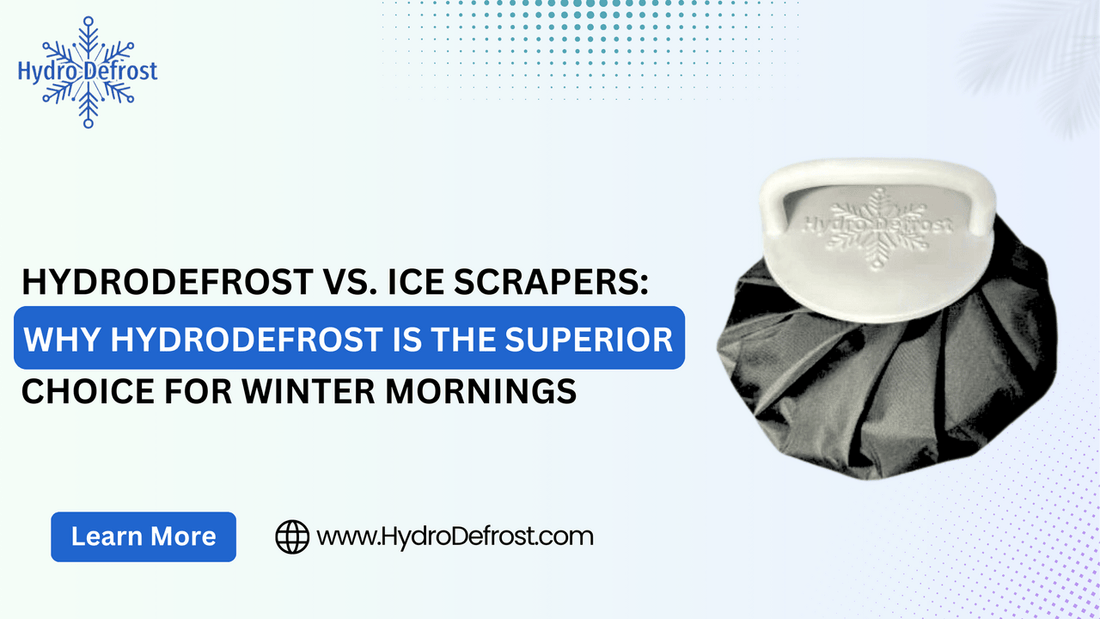 Hydro Defrost

Hydro Defrost

HYDRODEFROST VS. ICE SCRAPERS:
WHY HYDRODEFROST IS THE SUPERIOR
CHOICE FOR WINTER MORNINGS

Learn More

www.HydroDefrost.com